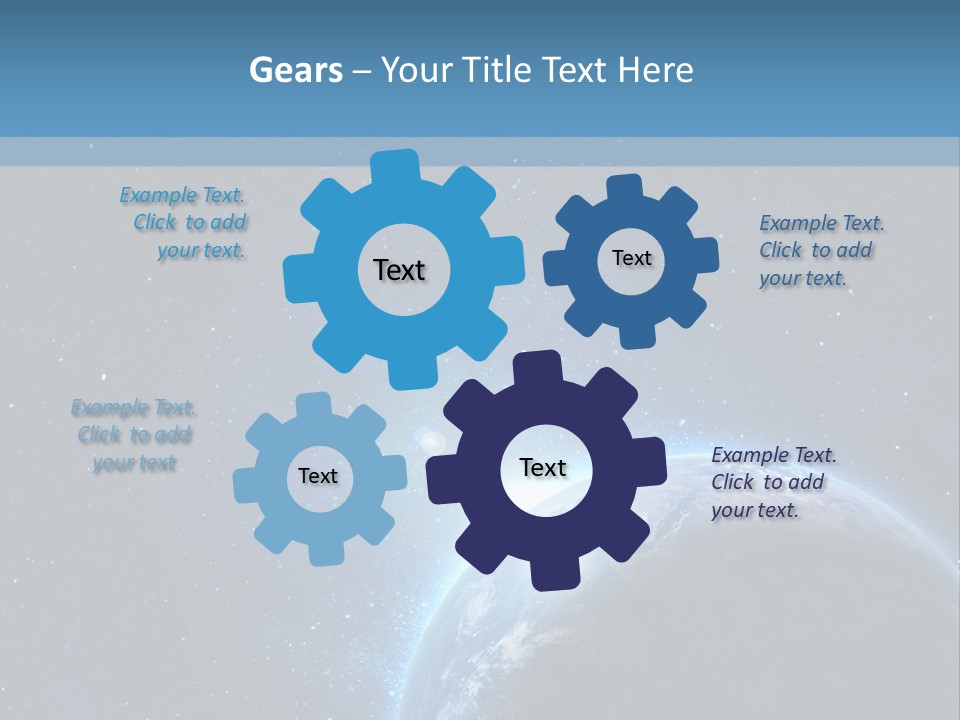 Gears – Your Title Text Here

Example Text. Click to add your text.

Text

Text

Example Text. Click to add your text.

Example Text. Click to add your text

Text

Text

Example Text. Click to add your text.